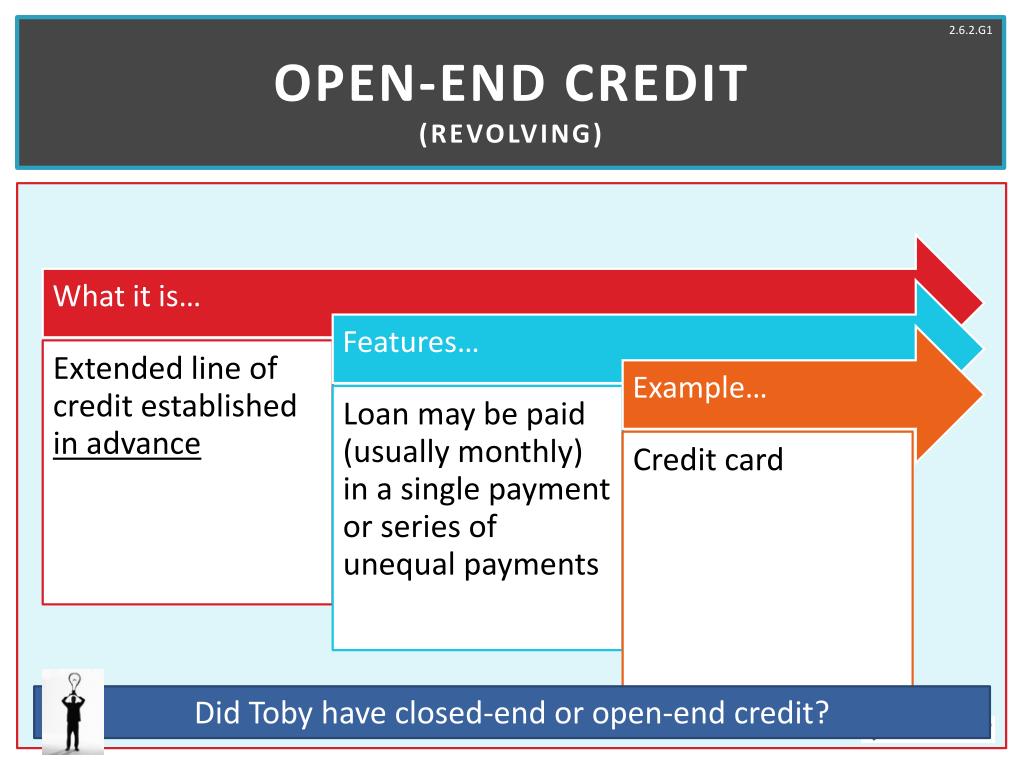 2.6.2.G1

OPEN-END CREDIT
(REVOLVING)

What it is…

Extended line of credit established in advance

Features…

Loan may be paid (usually monthly) in a single payment or series of unequal payments

Example…

Credit card

Did Toby have closed-end or open-end credit?